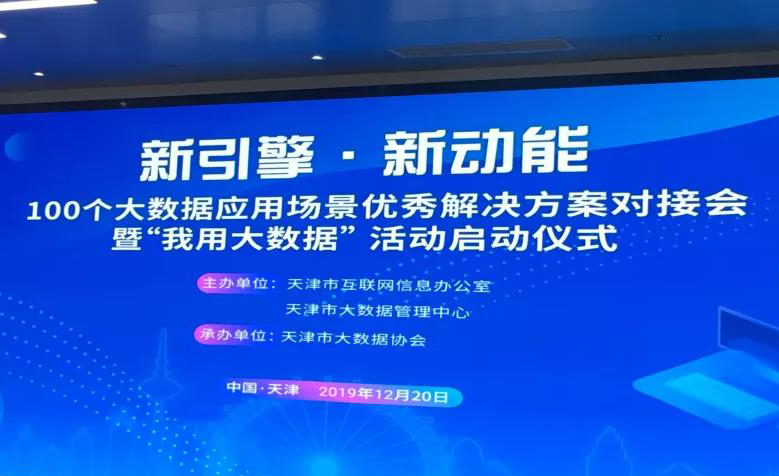 新引擎 · 新动能

100个大数据应用场景优秀解决方案对接会
暨“我用大数据”活动启动仪式

主办单位：天津市互联网信息办公室
天津市大数据管理中心

承办单位：天津市大数据协会

中国·天津 2019年12月20日